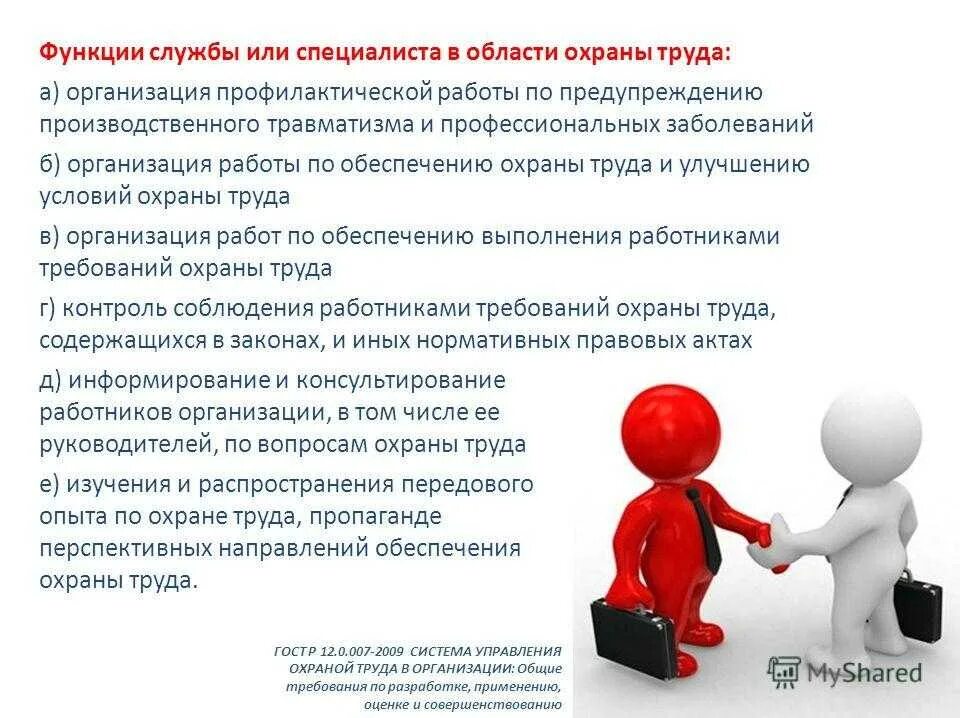 Функции службы или специалиста в области охраны труда:

а) организация профилактической работы по предупреждению производственного травматизма и профессиональных заболеваний

б) организация работы по обеспечению охраны труда и улучшению условий охраны труда

в) организация работ по обеспечению выполнения работниками требований охраны труда

г) контроль соблюдения работниками требований охраны труда, содержащихся в законах, и иных нормативных правовых актах

д) информирование и консультирование работников организации, в том числе ее руководителей, по вопросам охраны труда

е) изучения и распространения передового опыта по охране труда, пропаганде перспективных направлений обеспечения охраны труда.

ГОСТ Р 12.0.007-2009 СИСТЕМА УПРАВЛЕНИЯ ОХРАНОЙ ТРУДА В ОРГАНИЗАЦИИ: Общие требования по разработке, применению, оценке и совершенствованию

MyShared